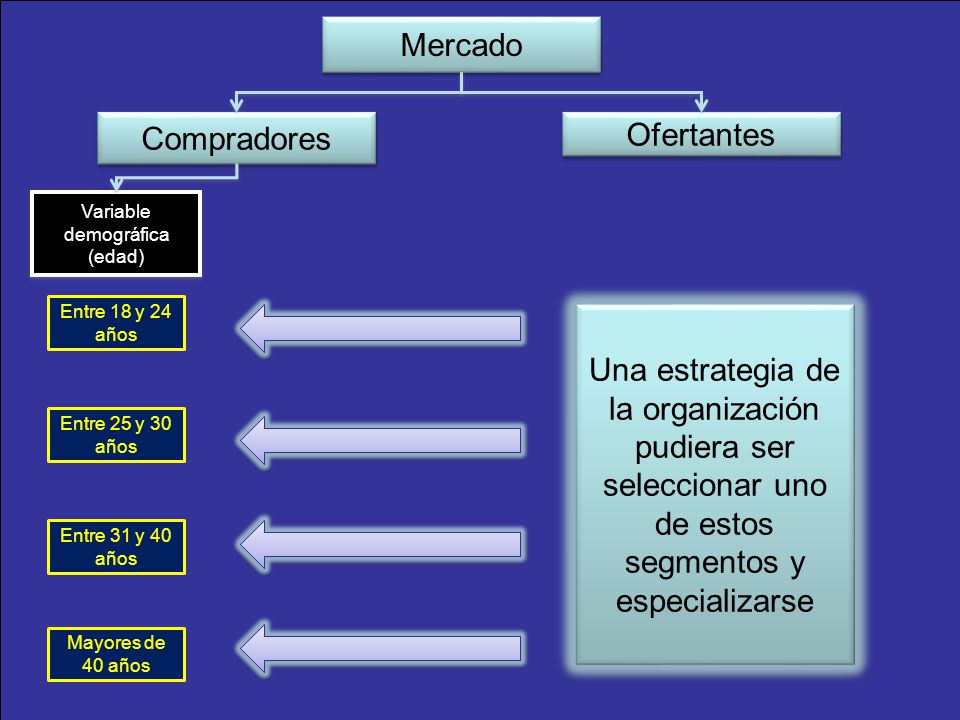 Mercado

Compradores

Ofertantes

Variable demográfica (edad)

Entre 18 y 24 años

Entre 25 y 30 años

Entre 31 y 40 años

Mayores de 40 años

Una estrategia de la organización pudiera ser seleccionar uno de estos segmentos y especializarse